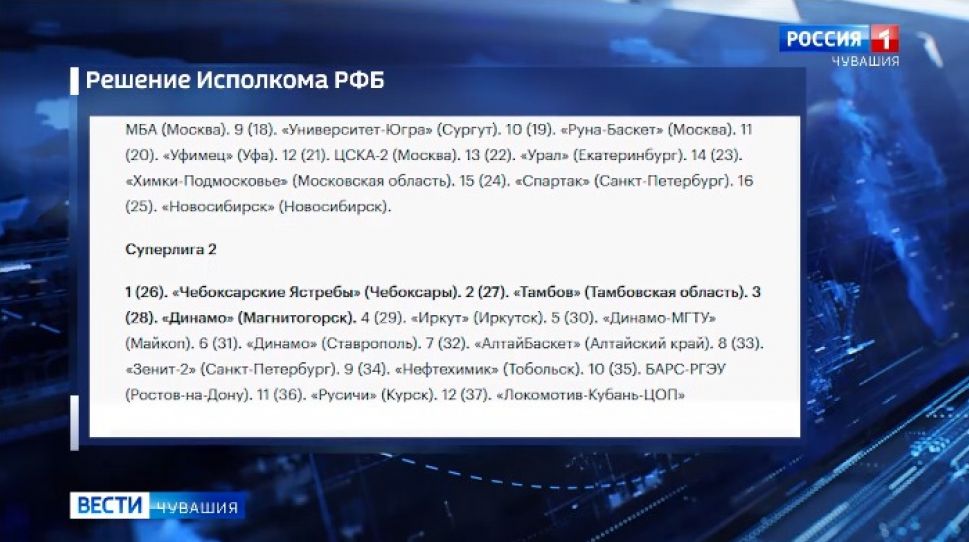 РОССИЯ 1
ЧУВАШИЯ

Решение Исполкома РФБ

МБА (Москва). 9 (18). «Университет-Югра» (Сургут). 10 (19). «Руна-Баскет» (Москва). 11 (20). «Уфимец» (Уфа). 12 (21). ЦСКА-2 (Москва). 13 (22). «Урал» (Екатеринбург). 14 (23). «Химки-Подмосковье» (Московская область). 15 (24). «Спартак» (Санкт-Петербург). 16 (25). «Новосибирск» (Новосибирск).

Суперлига 2

1 (26). «Чебоксарские Ястребы» (Чебоксары). 2 (27). «Тамбов» (Тамбовская область). 3 (28). «Динамо» (Магнитогорск). 4 (29). «Иркут» (Иркутск). 5 (30). «Динамо-МГТУ» (Майкоп). 6 (31). «Динамо» (Ставрополь). 7 (32). «АлтайБаскет» (Алтайский край). 8 (33). «Зенит-2» (Санкт-Петербург). 9 (34). «Нефтехимик» (Тобольск). 10 (35). БАРС-РГЭУ (Ростов-на-Дону). 11 (36). «Русичи» (Курск). 12 (37). «Локомотив-Кубань-ЦОП»

ВЕСТИ ЧУВАШИЯ